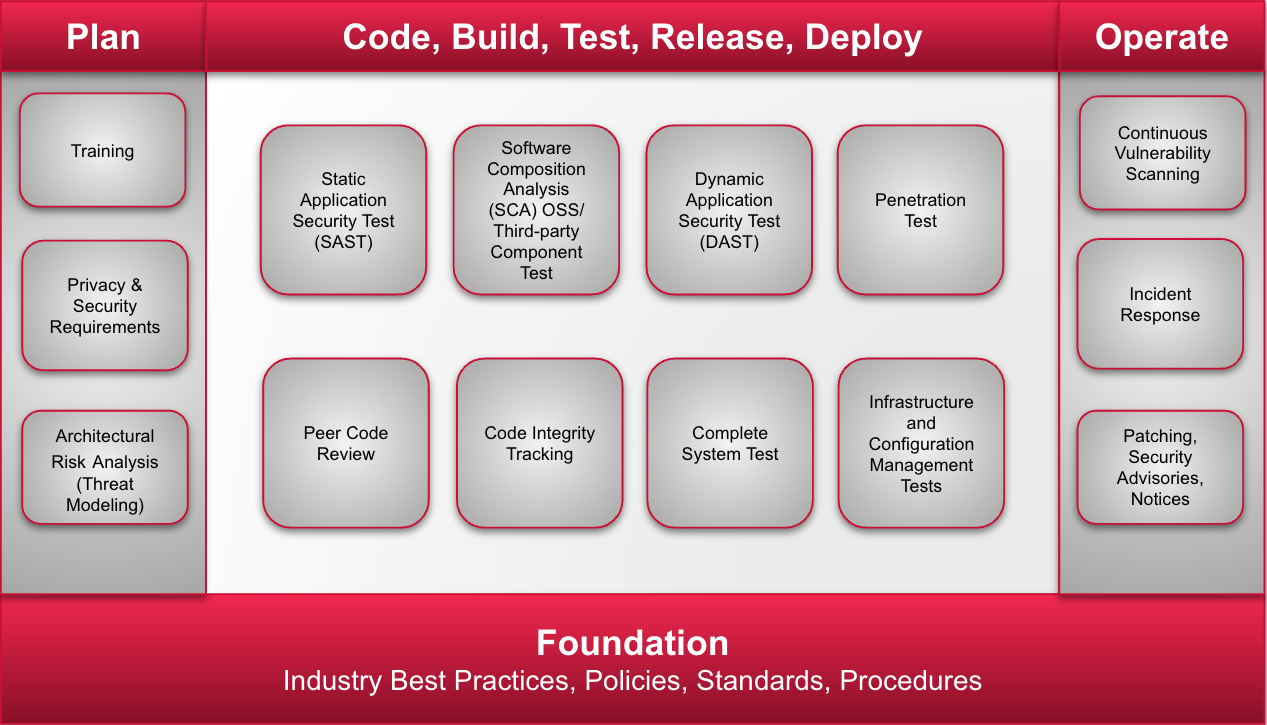 Plan

Training

Privacy & Security Requirements

Architectural Risk Analysis (Threat Modeling)

Code, Build, Test, Release, Deploy

Static Application Security Test (SAST)

Software Composition Analysis (SCA) OSS/ Third-party Component Test

Dynamic Application Security Test (DAST)

Penetration Test

Peer Code Review

Code Integrity Tracking

Complete System Test

Infrastructure and Configuration Management Tests

Operate

Continuous Vulnerability Scanning

Incident Response

Patching, Security Advisories, Notices

Foundation

Industry Best Practices, Policies, Standards, Procedures